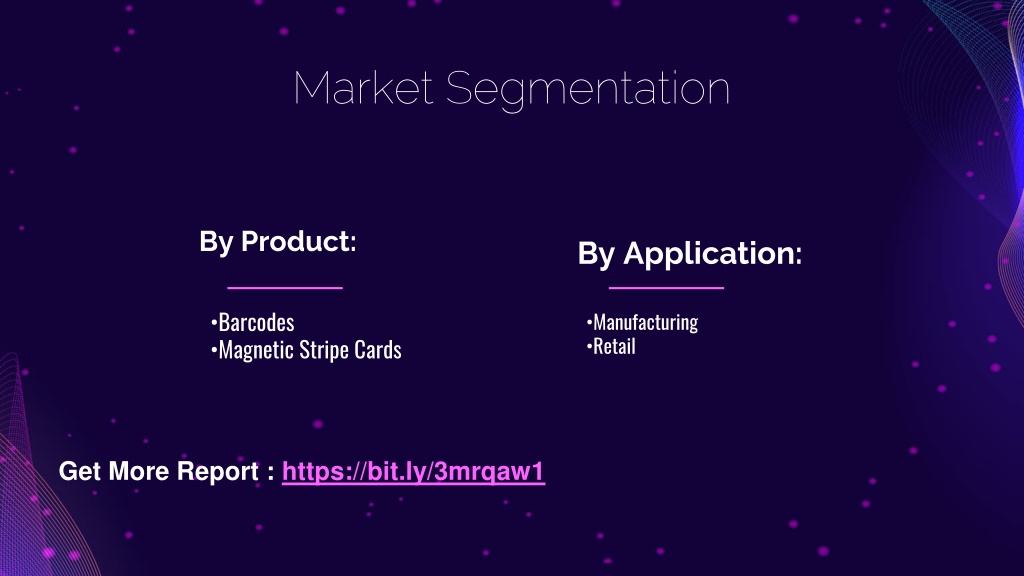 Market Segmentation

By Product:

•Barcodes
•Magnetic Stripe Cards

By Application:

•Manufacturing
•Retail

Get More Report : https://bit.ly/3mrqaw1